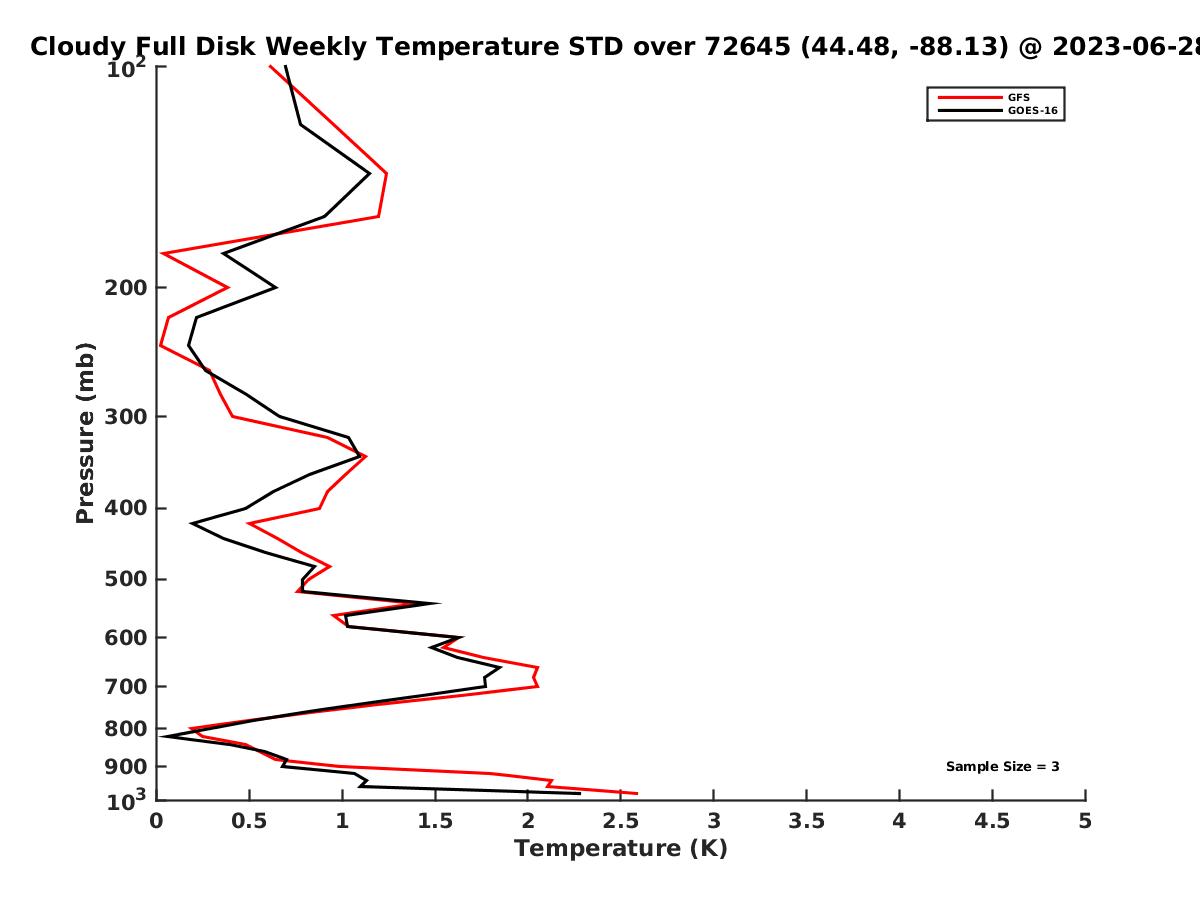 Cloudy Full Disk Weekly Temperature STD over 72645 (44.48, -88.13) @ 2023-06-28

GFS
GOES-16

Pressure (mb)

$10^2$
200
300
400
500
600
700
800
900
$10^3$

Sample Size = 3

0
0.5
1
1.5
2
2.5
3
3.5
4
4.5
5

Temperature (K)